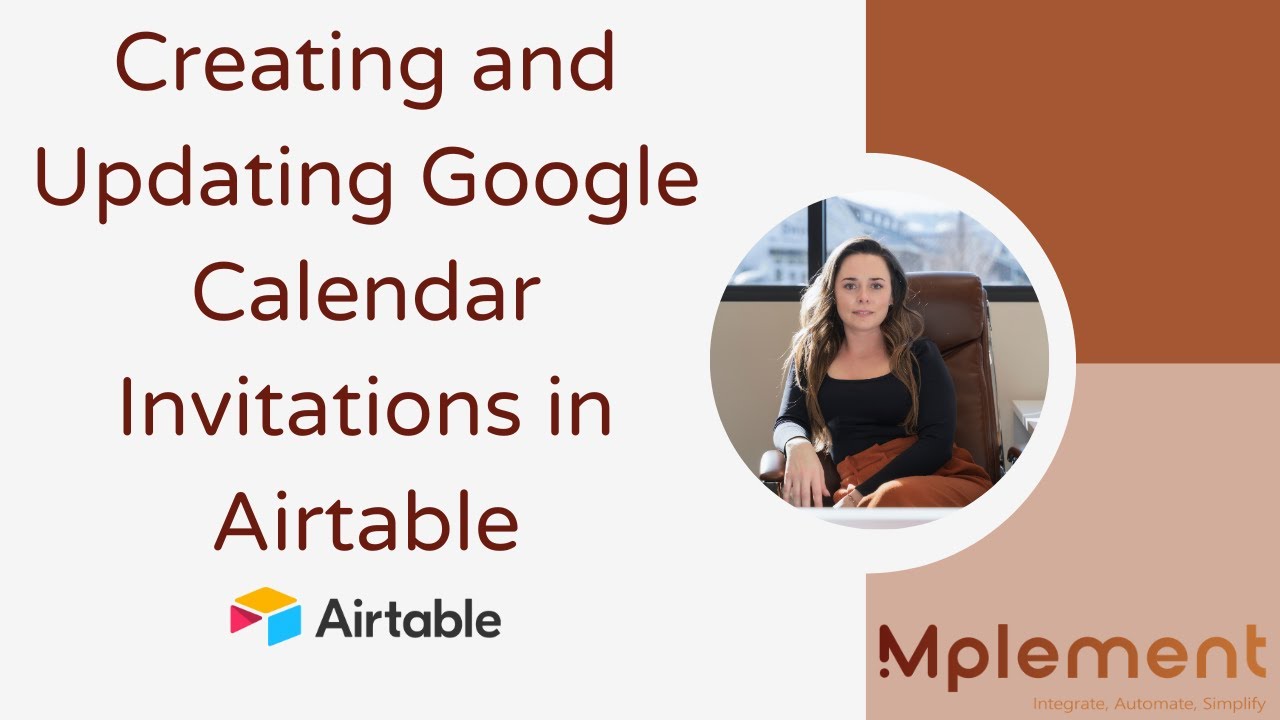 Creating and Updating Google Calendar Invitations in Airtable

Airtable

Mplement
Integrate, Automate, Simplify